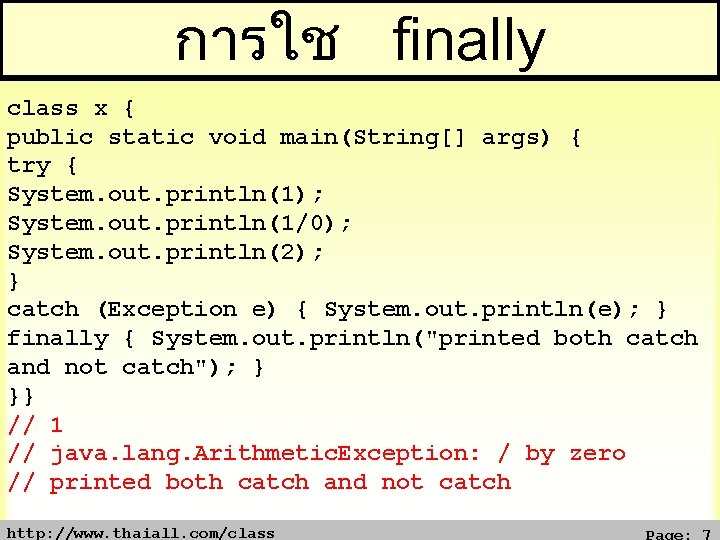 การใช finally

class x {
public static void main(String[] args) {
try {
System.out.println(1);
System.out.println(1/0);
System.out.println(2);
}
catch (Exception e) { System.out.println(e); }
finally { System.out.println("printed both catch and not catch"); }
}}
// 1
// java.lang.ArithmeticException: / by zero
// printed both catch and not catch

http://www.thaiall.com/class
Page: 7